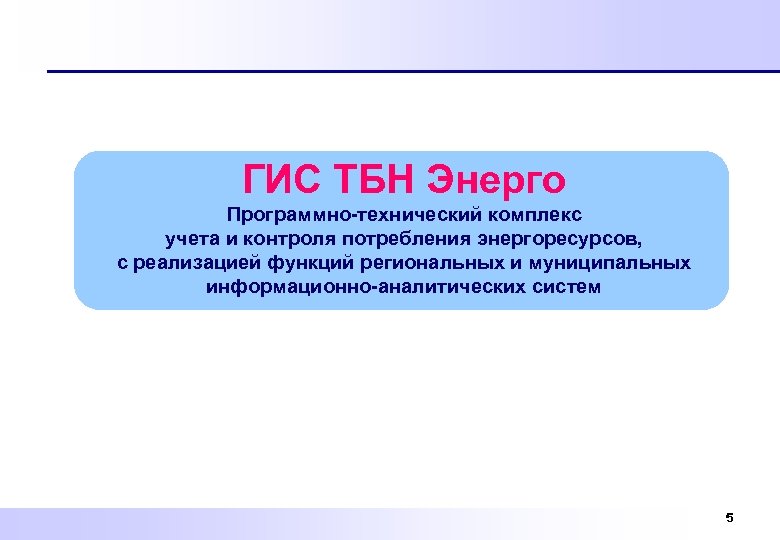 ГИС ТБН Энерго

Программно-технический комплекс учета и контроля потребления энергоресурсов, с реализацией функций региональных и муниципальных информационно-аналитических систем

5